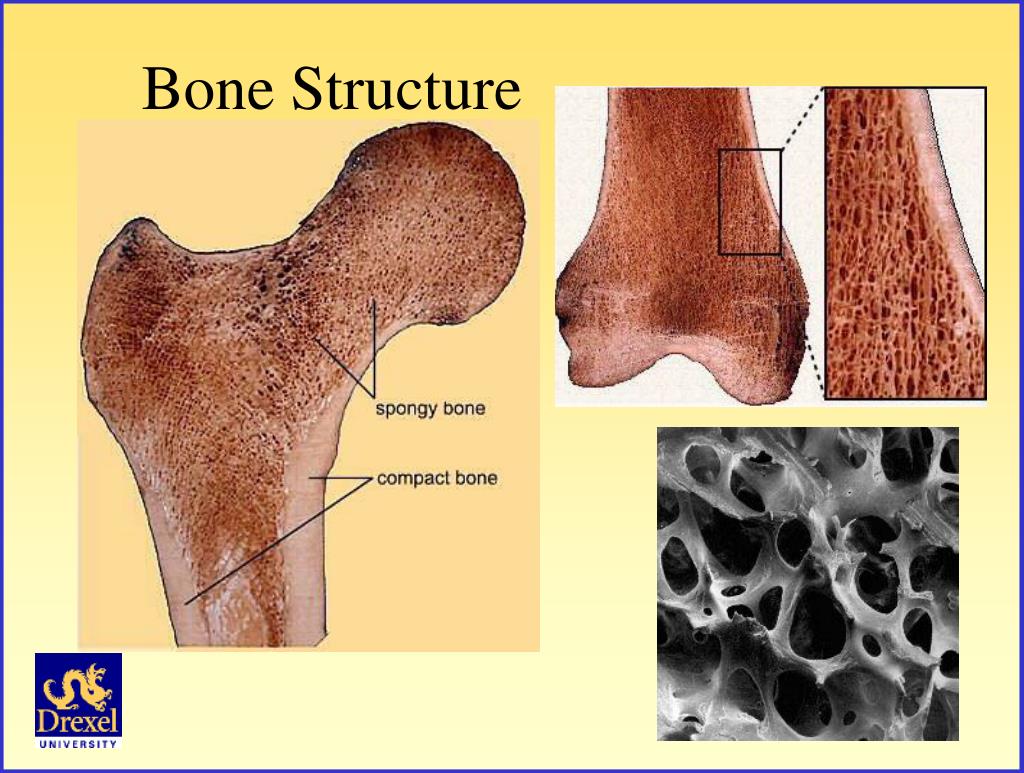 Bone Structure

spongy bone

compact bone

Drexel
UNIVERSITY